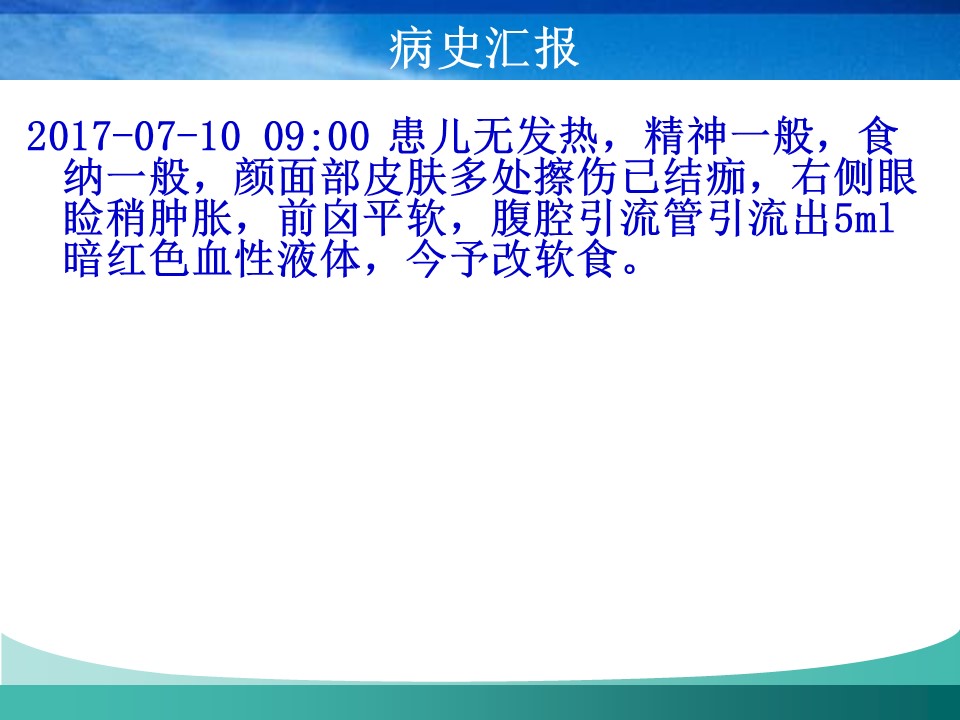 病史汇报

2017-07-10 09:00 患儿无发热，精神一般，食纳一般，颜面部皮肤多处擦伤已结痂，右侧眼睑稍肿胀，前囟平软，腹腔引流管引流出5ml暗红色血性液体，今予改软食。